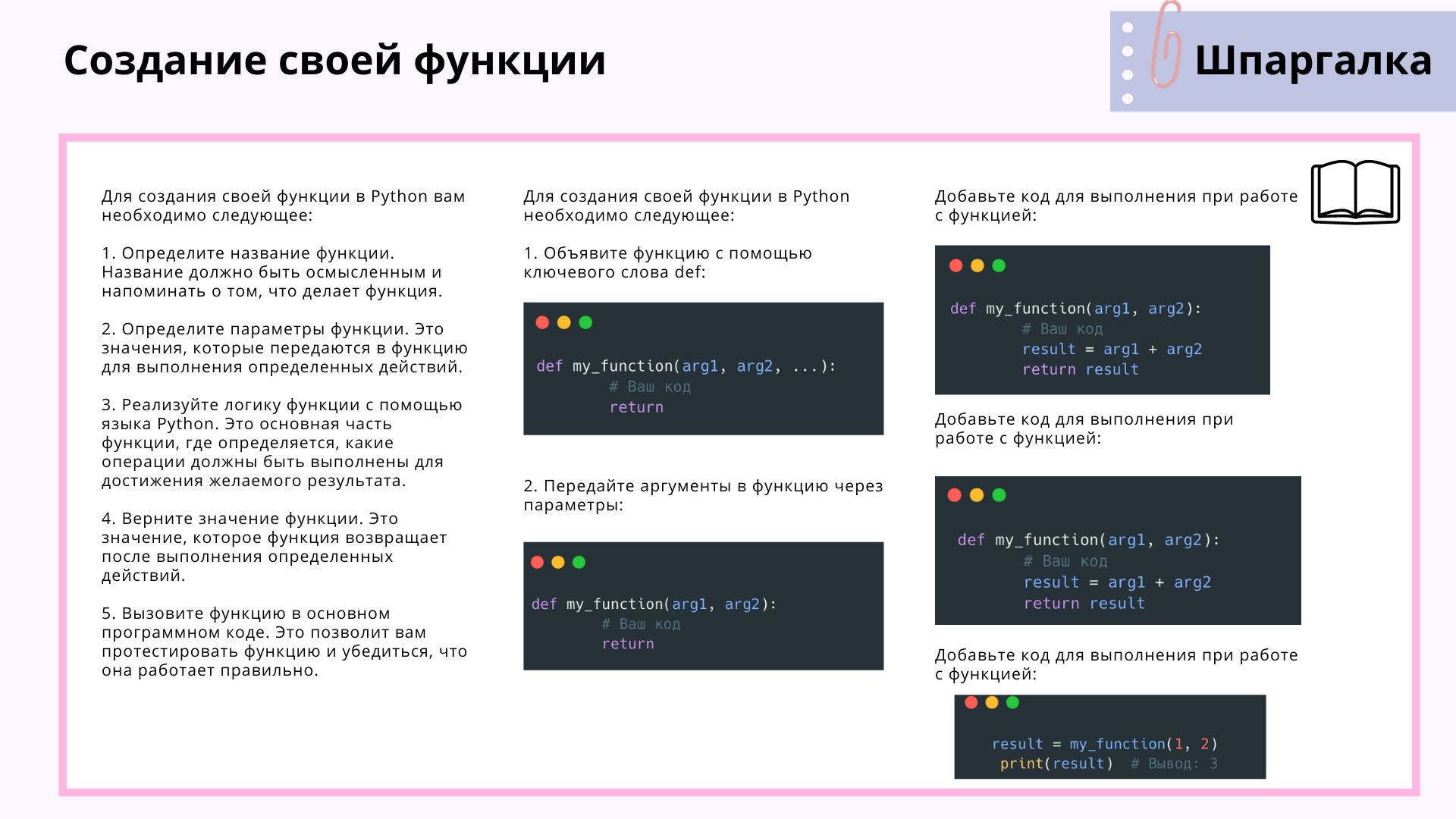 Создание своей функции

Шпаргалка

Для создания своей функции в Python вам необходимо следующее:

1. Определите название функции. Название должно быть осмысленным и напоминать о том, что делает функция.

2. Определите параметры функции. Это значения, которые передаются в функцию для выполнения определенных действий.

3. Реализуйте логику функции с помощью языка Python. Это основная часть функции, где определяется, какие операции должны быть выполнены для достижения желаемого результата.

4. Верните значение функции. Это значение, которое функция возвращает после выполнения определенных действий.

5. Вызовите функцию в основном программном коде. Это позволит вам протестировать функцию и убедиться, что она работает правильно.

Для создания своей функции в Python необходимо следующее:

1. Объявите функцию с помощью ключевого слова def:

def my_function(arg1, arg2, ...):
        # Ваш код
        return

2. Передайте аргументы в функцию через параметры:

def my_function(arg1, arg2):
        # Ваш код
        return

Добавьте код для выполнения при работе с функцией:

def my_function(arg1, arg2):
        # Ваш код
        result = arg1 + arg2
        return result

Добавьте код для выполнения при работе с функцией:

def my_function(arg1, arg2):
        # Ваш код
        result = arg1 + arg2
        return result

Добавьте код для выполнения при работе с функцией:

result = my_function(1, 2)
print(result)  # Вывод: 3